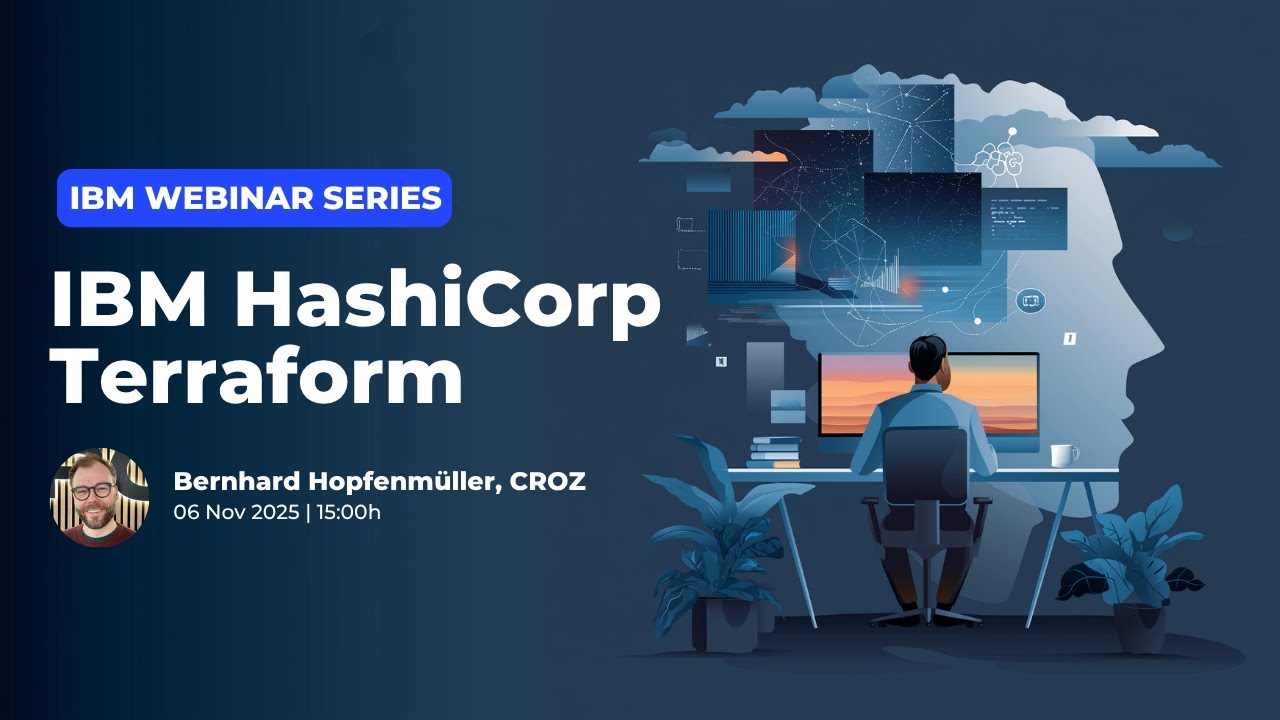 IBM WEBINAR SERIES

IBM HashiCorp Terraform

Bernhard Hopfenmüller, CROZ
06 Nov 2025 | 15:00h